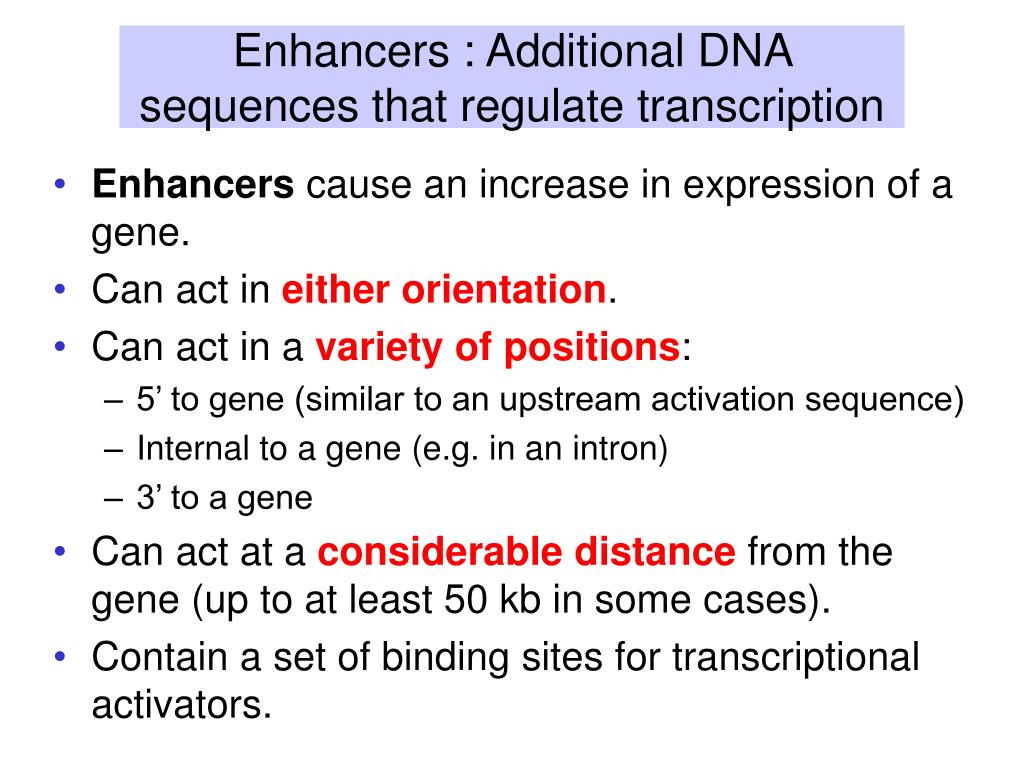 Enhancers : Additional DNA sequences that regulate transcription

• Enhancers cause an increase in expression of a gene.
• Can act in either orientation.
• Can act in a variety of positions:
  – 5’ to gene (similar to an upstream activation sequence)
  – Internal to a gene (e.g. in an intron)
  – 3’ to a gene
• Can act at a considerable distance from the gene (up to at least 50 kb in some cases).
• Contain a set of binding sites for transcriptional activators.